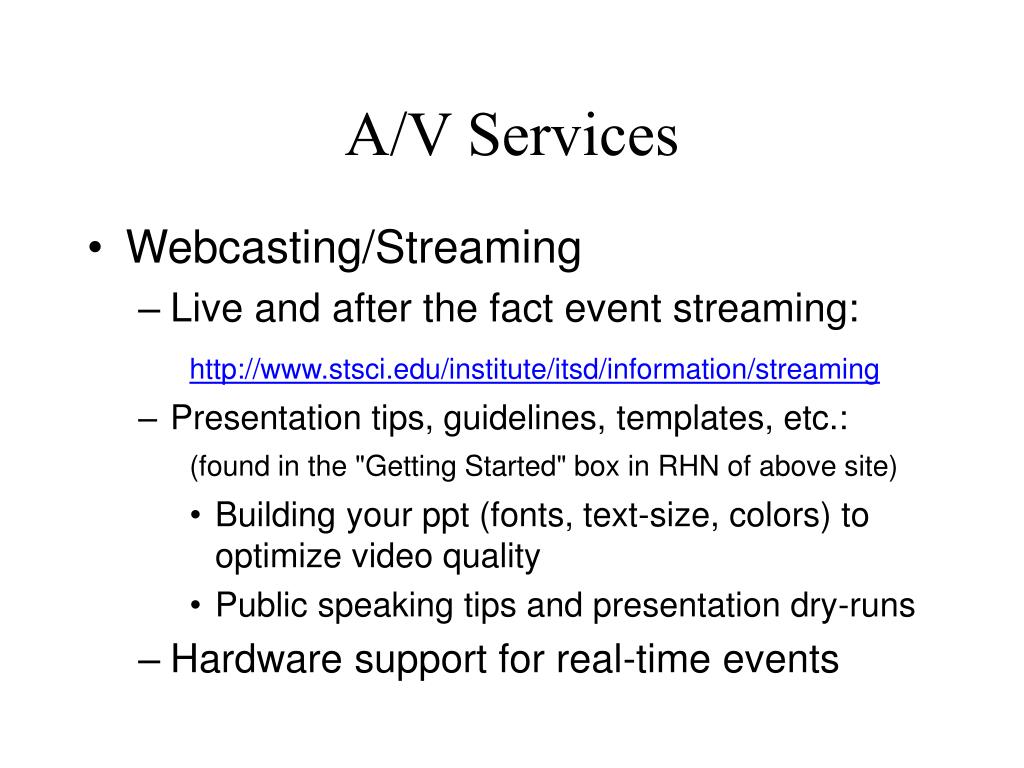 A/V Services

• Webcasting/Streaming
– Live and after the fact event streaming:
http://www.stsci.edu/institute/itsd/information/streaming
– Presentation tips, guidelines, templates, etc.:
(found in the "Getting Started" box in RHN of above site)
• Building your ppt (fonts, text-size, colors) to optimize video quality
• Public speaking tips and presentation dry-runs
– Hardware support for real-time events